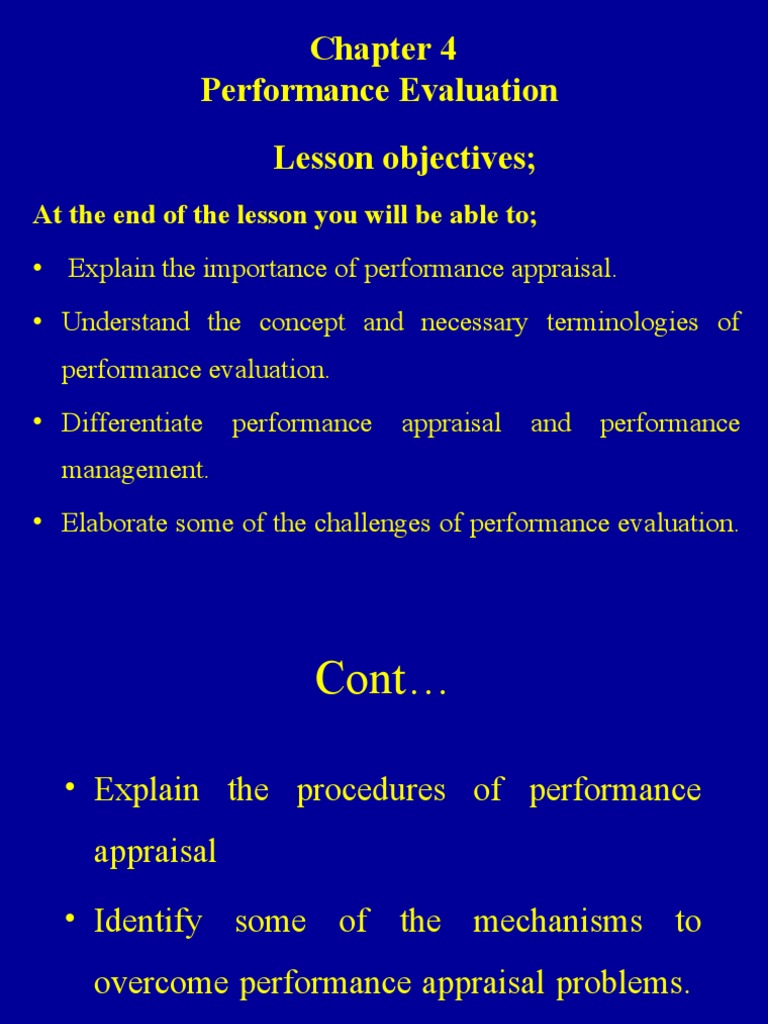 Chapter 4
Performance Evaluation

Lesson objectives;

At the end of the lesson you will be able to;

• Explain the importance of performance appraisal.

• Understand the concept and necessary terminologies of performance evaluation.

• Differentiate performance appraisal and performance management.

• Elaborate some of the challenges of performance evaluation.

Cont…

• Explain the procedures of performance appraisal

• Identify some of the mechanisms to overcome performance appraisal problems.